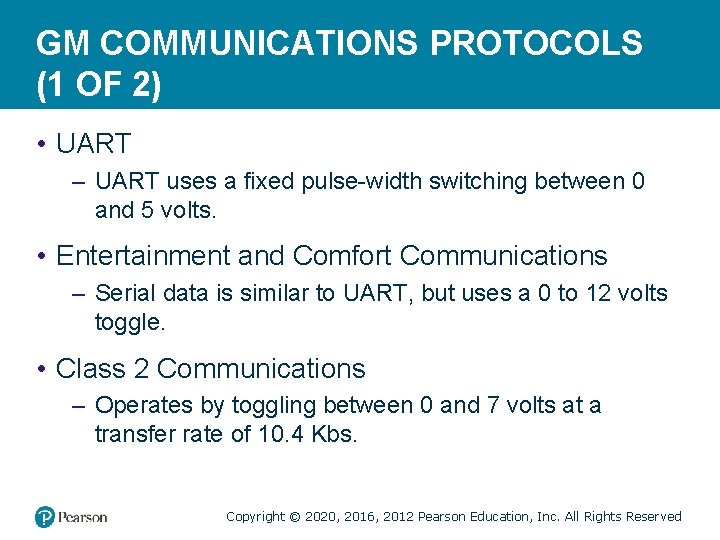 GM COMMUNICATIONS PROTOCOLS (1 OF 2)

• UART

– UART uses a fixed pulse-width switching between 0 and 5 volts.

• Entertainment and Comfort Communications

– Serial data is similar to UART, but uses a 0 to 12 volts toggle.

• Class 2 Communications

– Operates by toggling between 0 and 7 volts at a transfer rate of 10.4 Kbs.

Pearson

Copyright © 2020, 2016, 2012 Pearson Education, Inc. All Rights Reserved